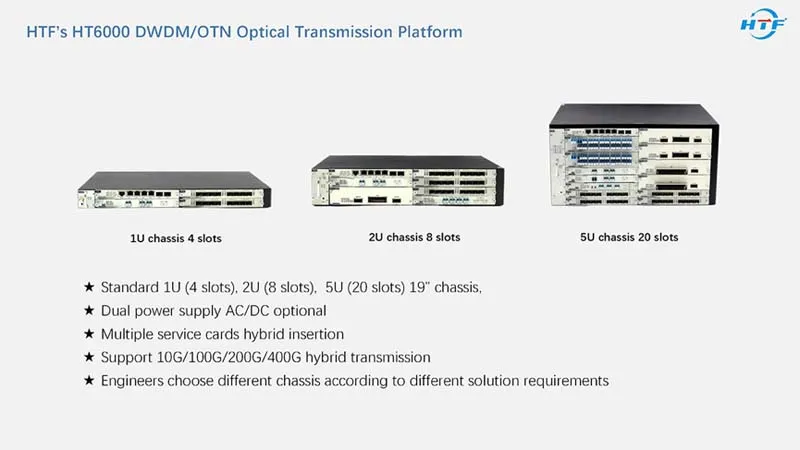 HTF's HT6000 DWDM/OTN Optical Transmission Platform

HTF

1U chassis 4 slots

2U chassis 8 slots

5U chassis 20 slots

★ Standard 1U (4 slots), 2U (8 slots), 5U (20 slots) 19" chassis,
★ Dual power supply AC/DC optional
★ Multiple service cards hybrid insertion
★ Support 10G/100G/200G/400G hybrid transmission
★ Engineers choose different chassis according to different solution requirements